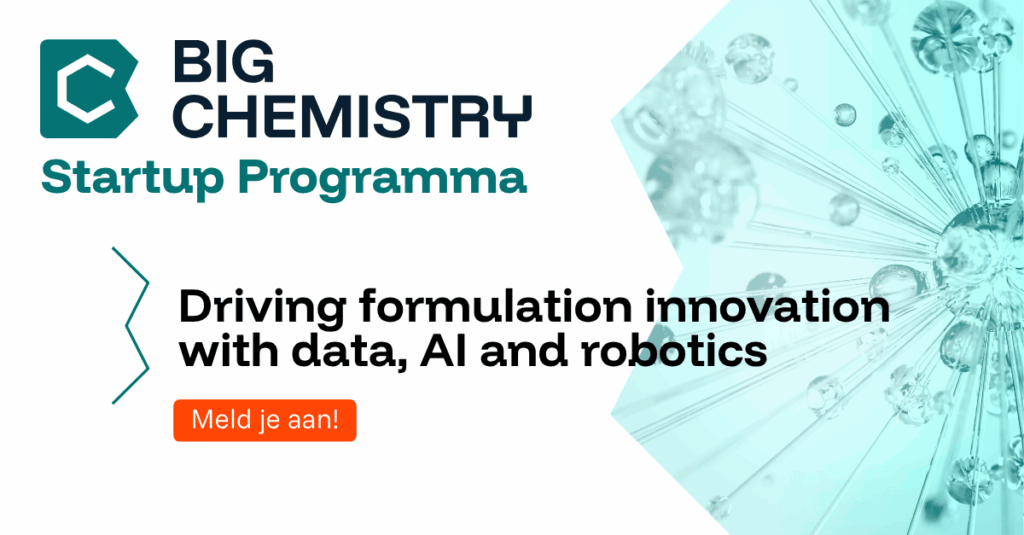 BIG CHEMISTRY

Startup Programma

Driving formulation innovation with data, AI and robotics

Meld je aan!